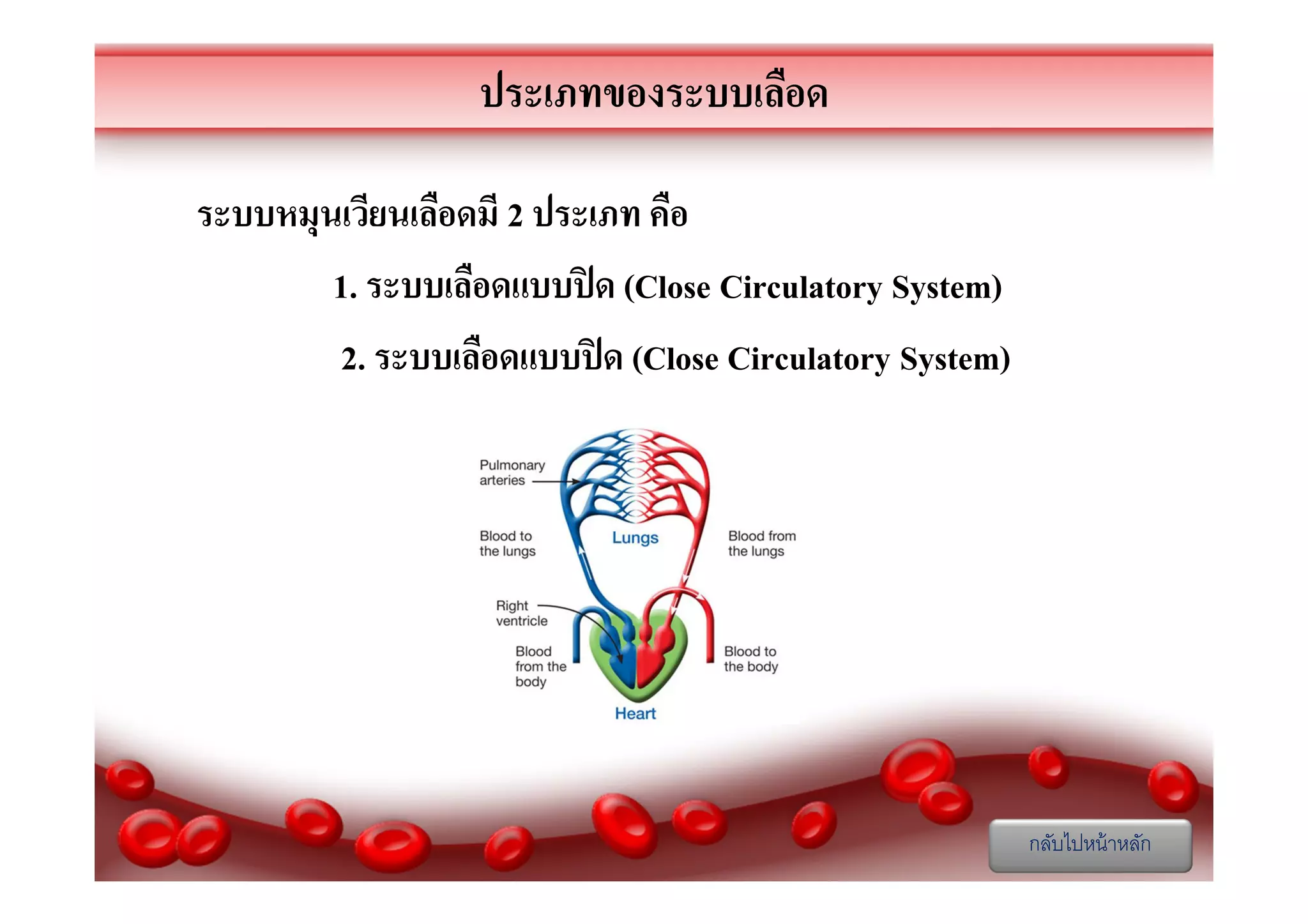 ประเภทของระบบเลือด

ระบบหมุนเวียนเลือดมี 2 ประเภท คือ

1. ระบบเลือดแบบปิด (Close Circulatory System)

2. ระบบเลือดแบบปิด (Close Circulatory System)

Pulmonary arteries

Blood to the lungs

Lungs

Blood from the lungs

Right ventricle

Blood from the body

Blood to the body

Heart

กลับไปหน้าหลัก